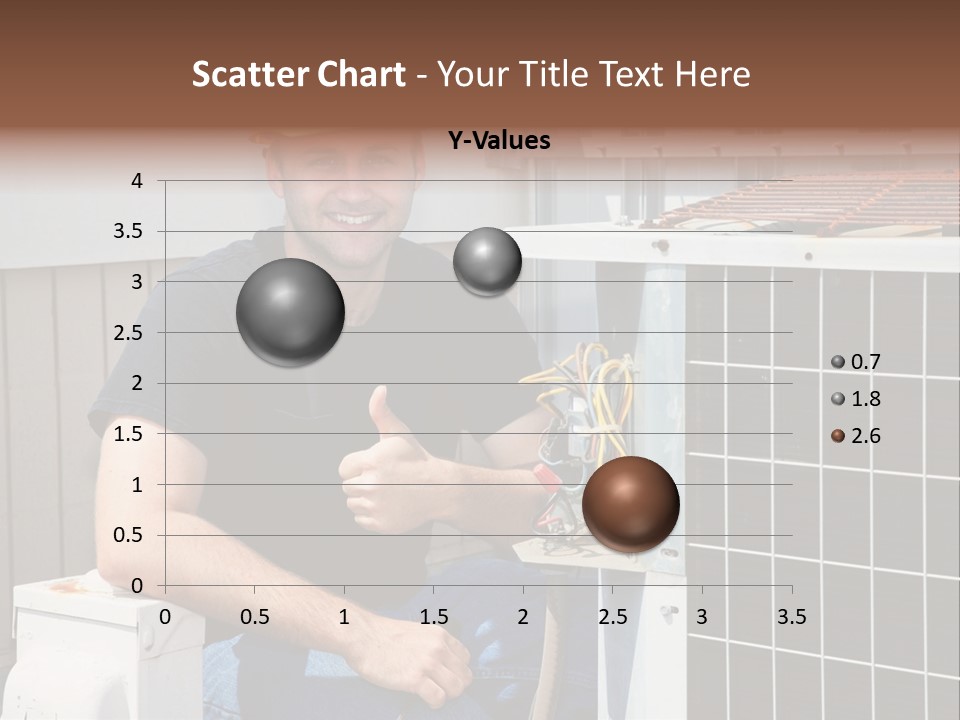 Scatter Chart - Your Title Text Here

Y-Values

4
3.5
3
2.5
2
1.5
1
0.5
0

0 0.5 1 1.5 2 2.5 3 3.5

0.7
1.8
2.6